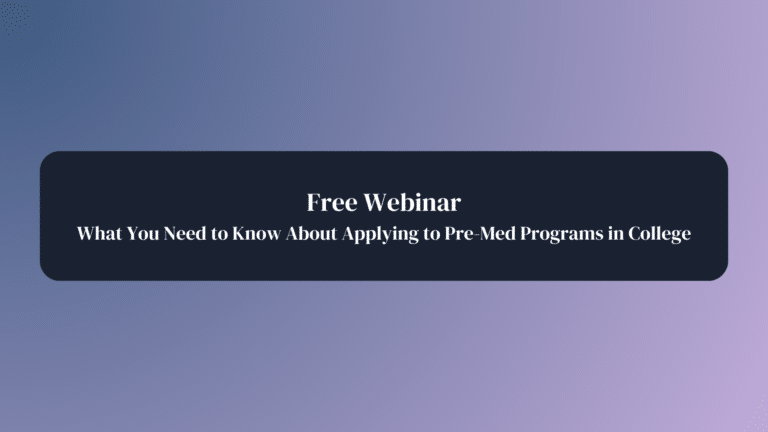 Free Webinar
What You Need to Know About Applying to Pre-Med Programs in College